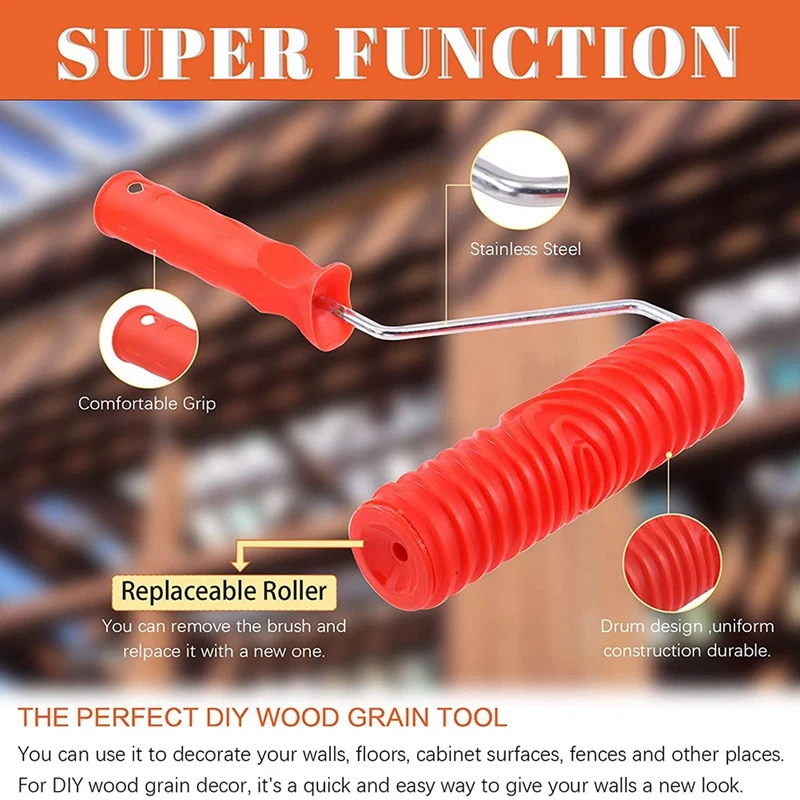 SUPER FUNCTION

Stainless Steel

Comfortable Grip

Replaceable Roller

You can remove the brush and relpace it with a new one.

Drum design ,uniform construction durable.

THE PERFECT DIY WOOD GRAIN TOOL

You can use it to decorate your walls, floors, cabinet surfaces, fences and other places. For DIY wood grain decor, it's a quick and easy way to give your walls a new look.